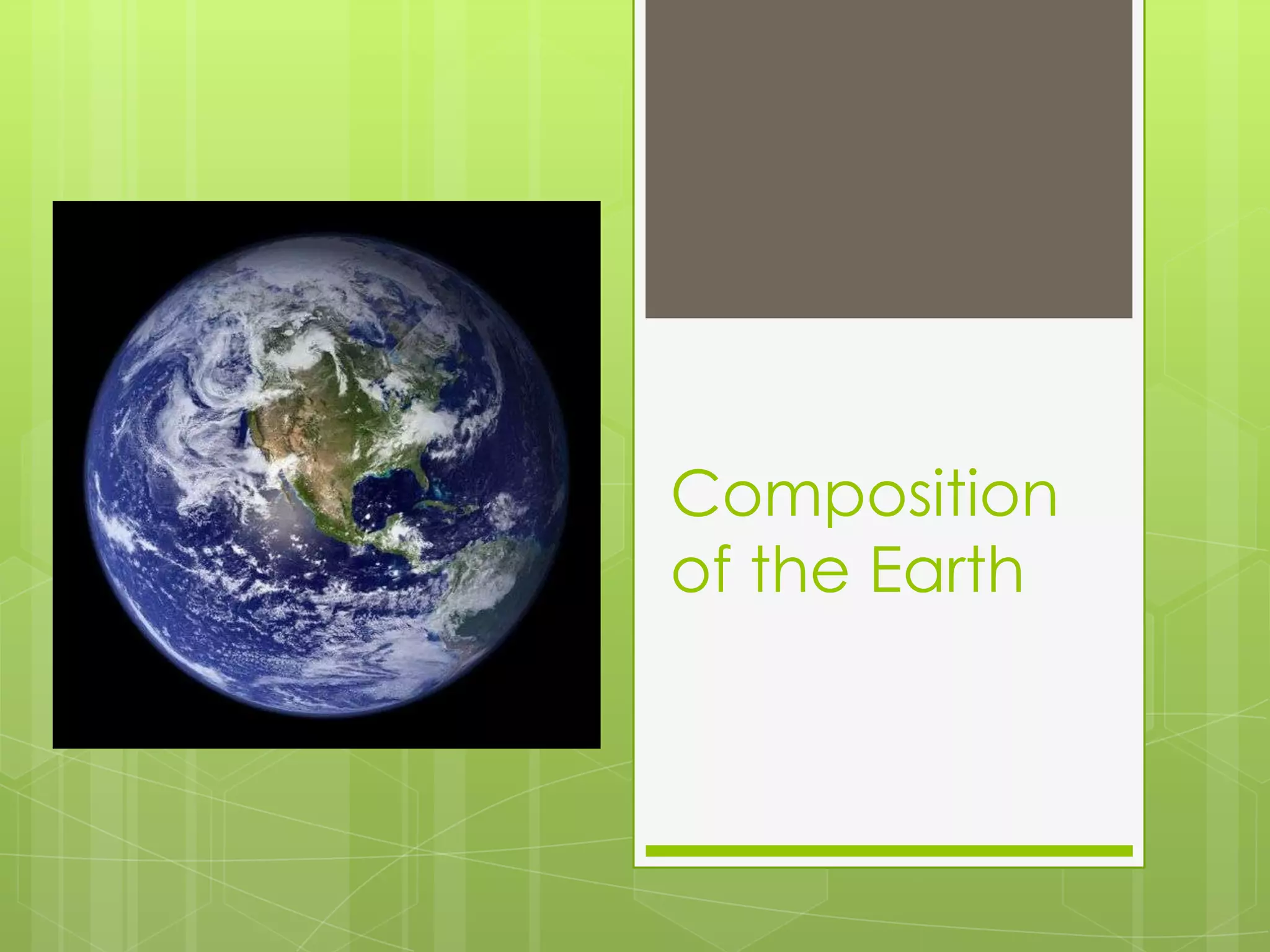 Composition of the Earth